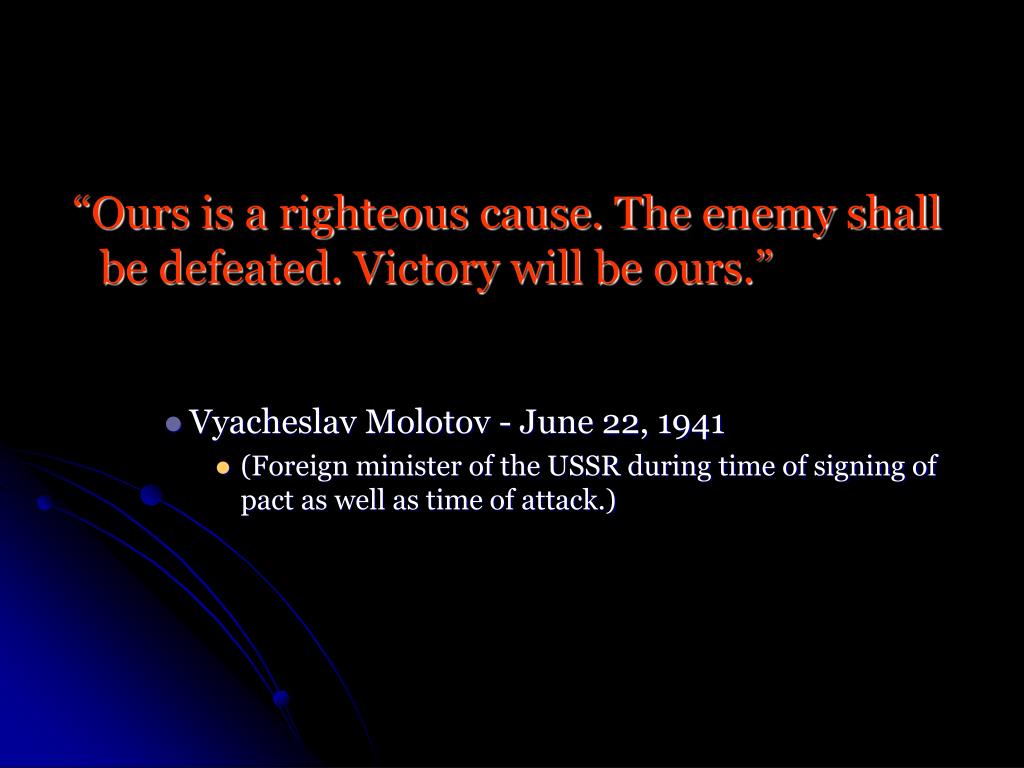 “Ours is a righteous cause. The enemy shall be defeated. Victory will be ours.”

Vyacheslav Molotov - June 22, 1941

(Foreign minister of the USSR during time of signing of pact as well as time of attack.)